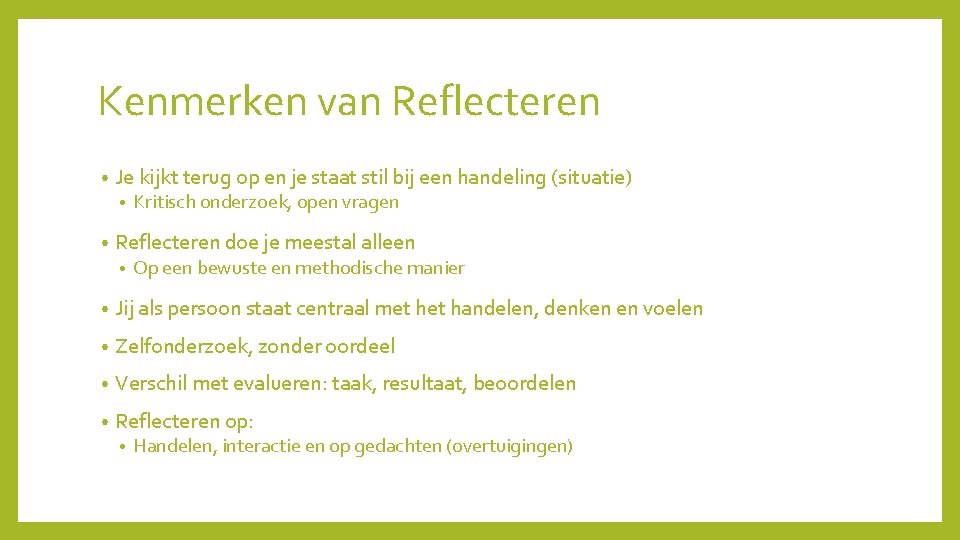 Kenmerken van Reflecteren

• Je kijkt terug op en je staat stil bij een handeling (situatie)
  • Kritisch onderzoek, open vragen

• Reflecteren doe je meestal alleen
  • Op een bewuste en methodische manier

• Jij als persoon staat centraal met het handelen, denken en voelen

• Zelfonderzoek, zonder oordeel

• Verschil met evalueren: taak, resultaat, beoordelen

• Reflecteren op:
  • Handelen, interactie en op gedachten (overtuigingen)